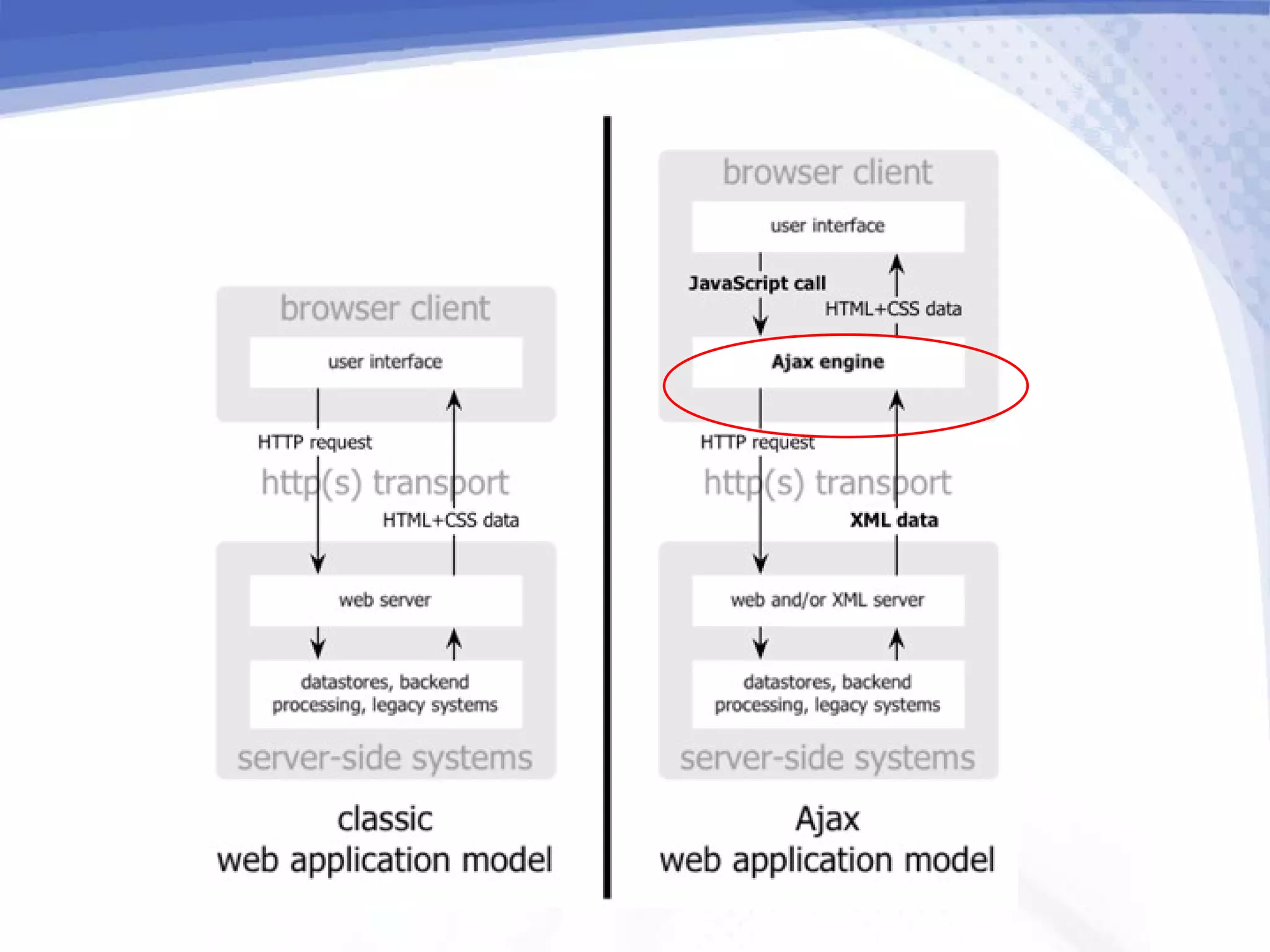 browser client

user interface

HTTP request

http(s) transport

HTML+CSS data

web server

datastores, backend processing, legacy systems

server-side systems

classic
web application model

browser client

user interface

JavaScript call

HTML+CSS data

Ajax engine

HTTP request

http(s) transport

XML data

web and/or XML server

datastores, backend processing, legacy systems

server-side systems

Ajax
web application model